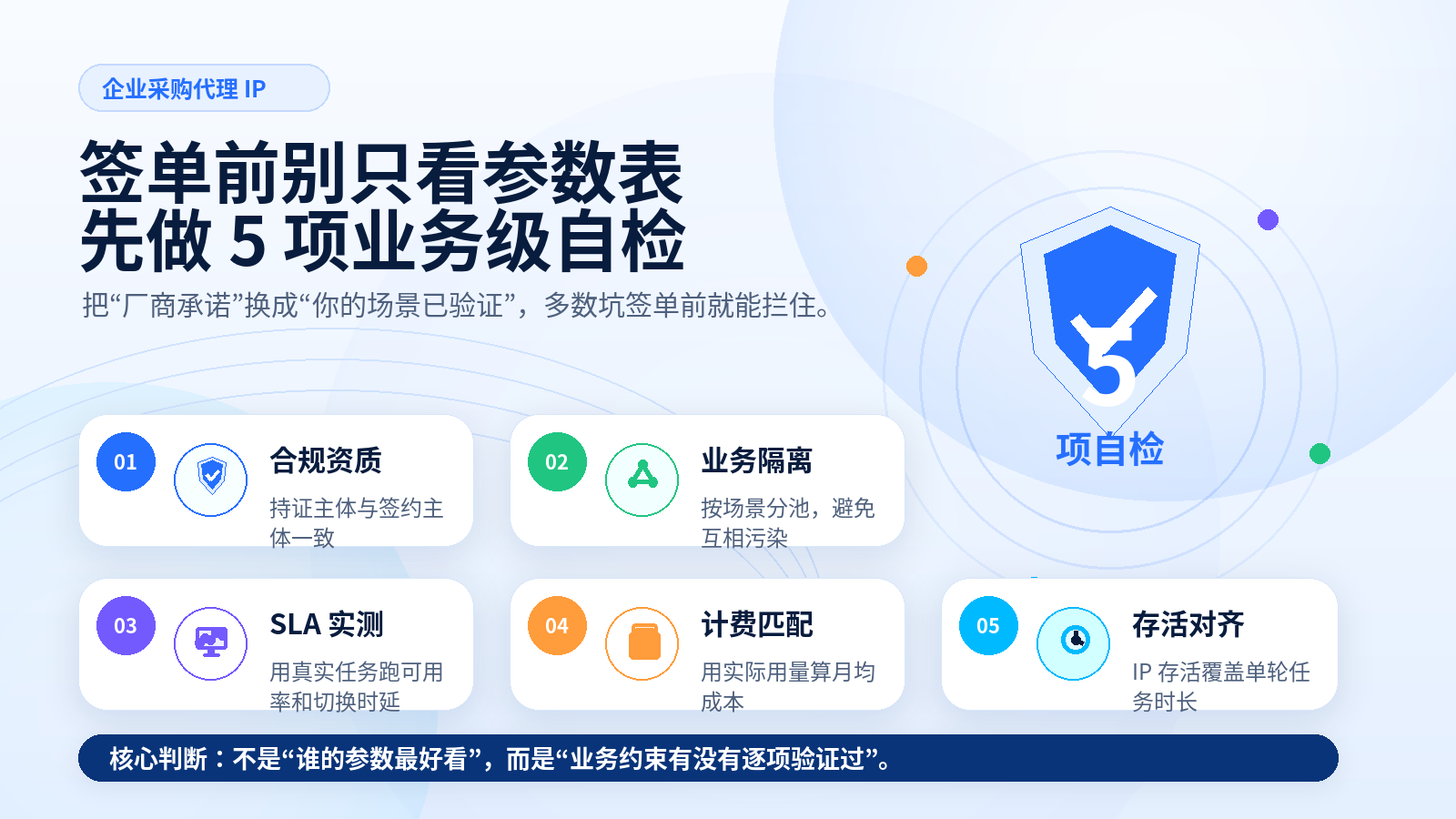 企业采购代理 IP

签单前别只看参数表
先做 5 项业务级自检

把“厂商承诺”换成“你的场景已验证”，多数坑签单前就能拦住。

5
项自检

01
合规资质
持证主体与签约主体一致

02
业务隔离
按场景分池，避免互相污染

03
SLA 实测
用真实任务跑可用率和切换时延

04
计费匹配
用实际用量算月均成本

05
存活对齐
IP 存活覆盖单轮任务时长

核心判断：不是“谁的参数最好看”，而是“业务约束有没有逐项验证过”。